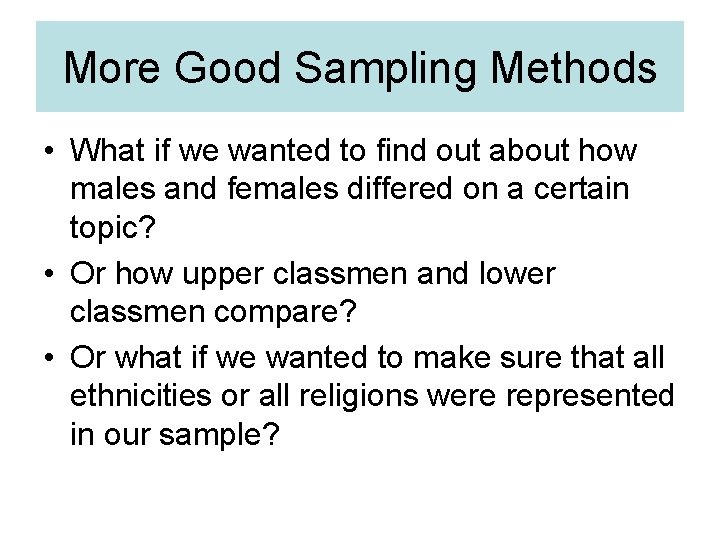 More Good Sampling Methods

• What if we wanted to find out about how males and females differed on a certain topic?

• Or how upper classmen and lower classmen compare?

• Or what if we wanted to make sure that all ethnicities or all religions were represented in our sample?